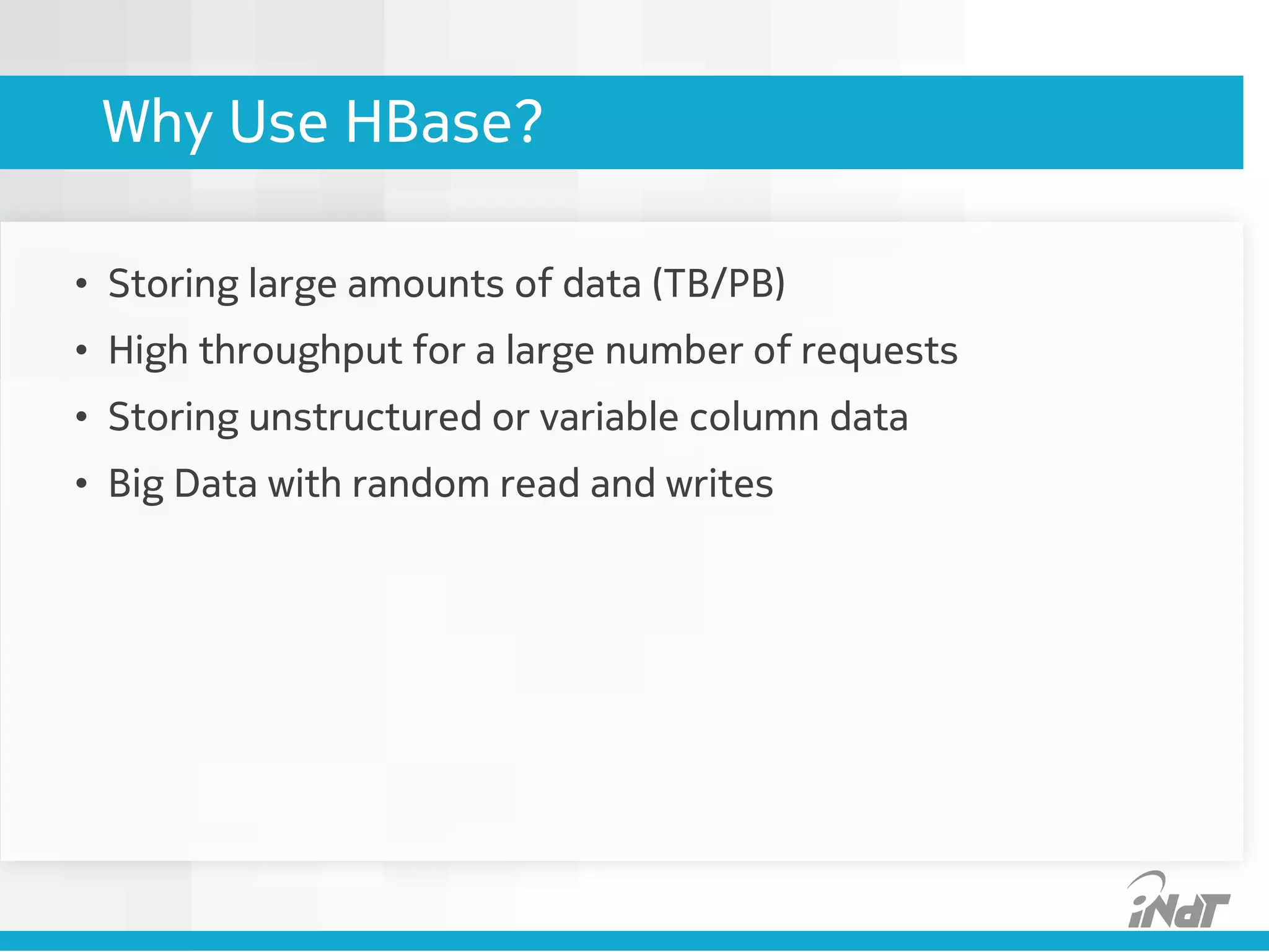 Why Use HBase?

• Storing large amounts of data (TB/PB)
• High throughput for a large number of requests
• Storing unstructured or variable column data
• Big Data with random read and writes

iNdT